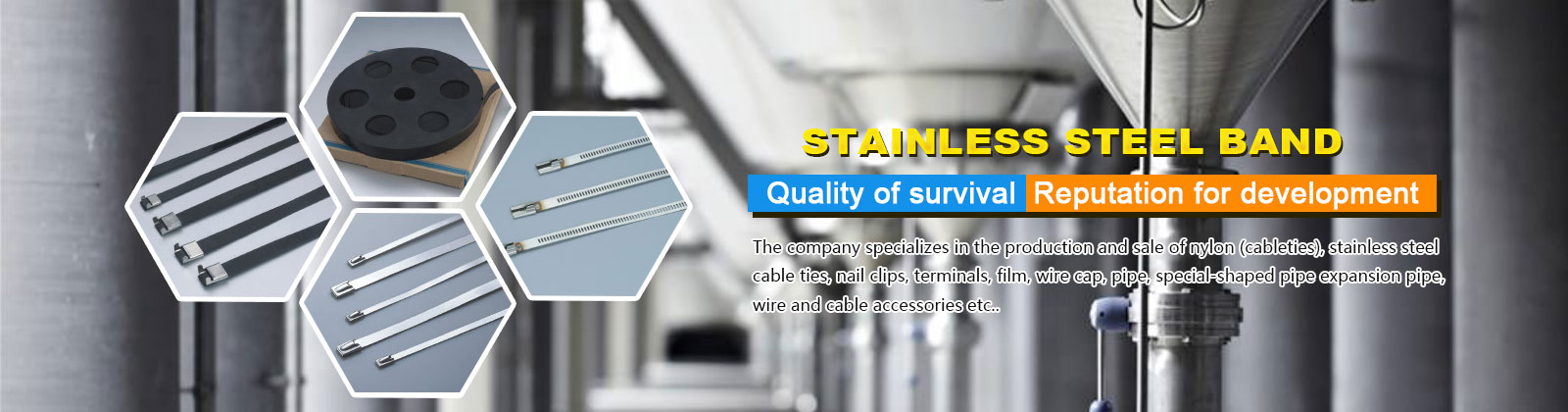 STAINLESS STEEL BAND

Quality of survival Reputation for development

The company specializes in the production and sale of nylon (cableties), stainless steel cable ties, nail clips, terminals, film, wire cap, pipe, special-shaped pipe expansion pipe, wire and cable accessories etc..